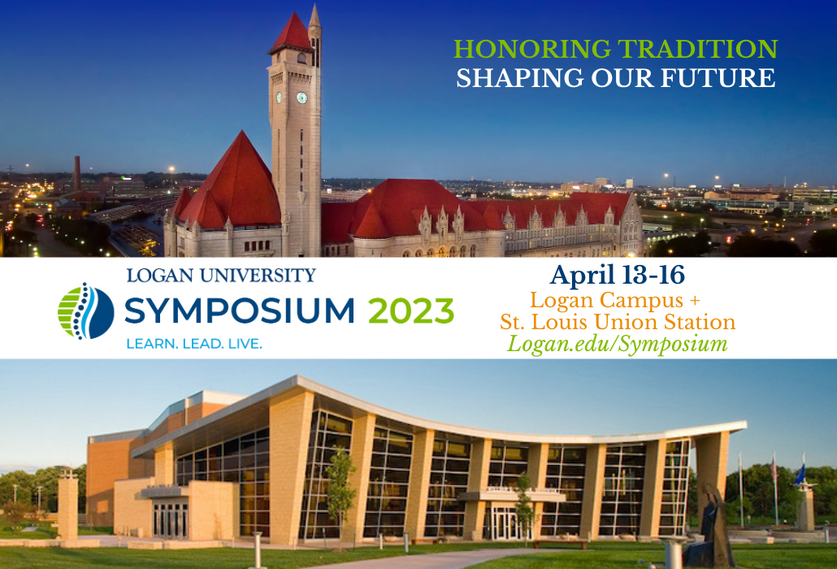 HONORING TRADITION
SHAPING OUR FUTURE

LOGAN UNIVERSITY
SYMPOSIUM 2023
LEARN. LEAD. LIVE.

April 13-16
Logan Campus +
St. Louis Union Station
Logan.edu/Symposium